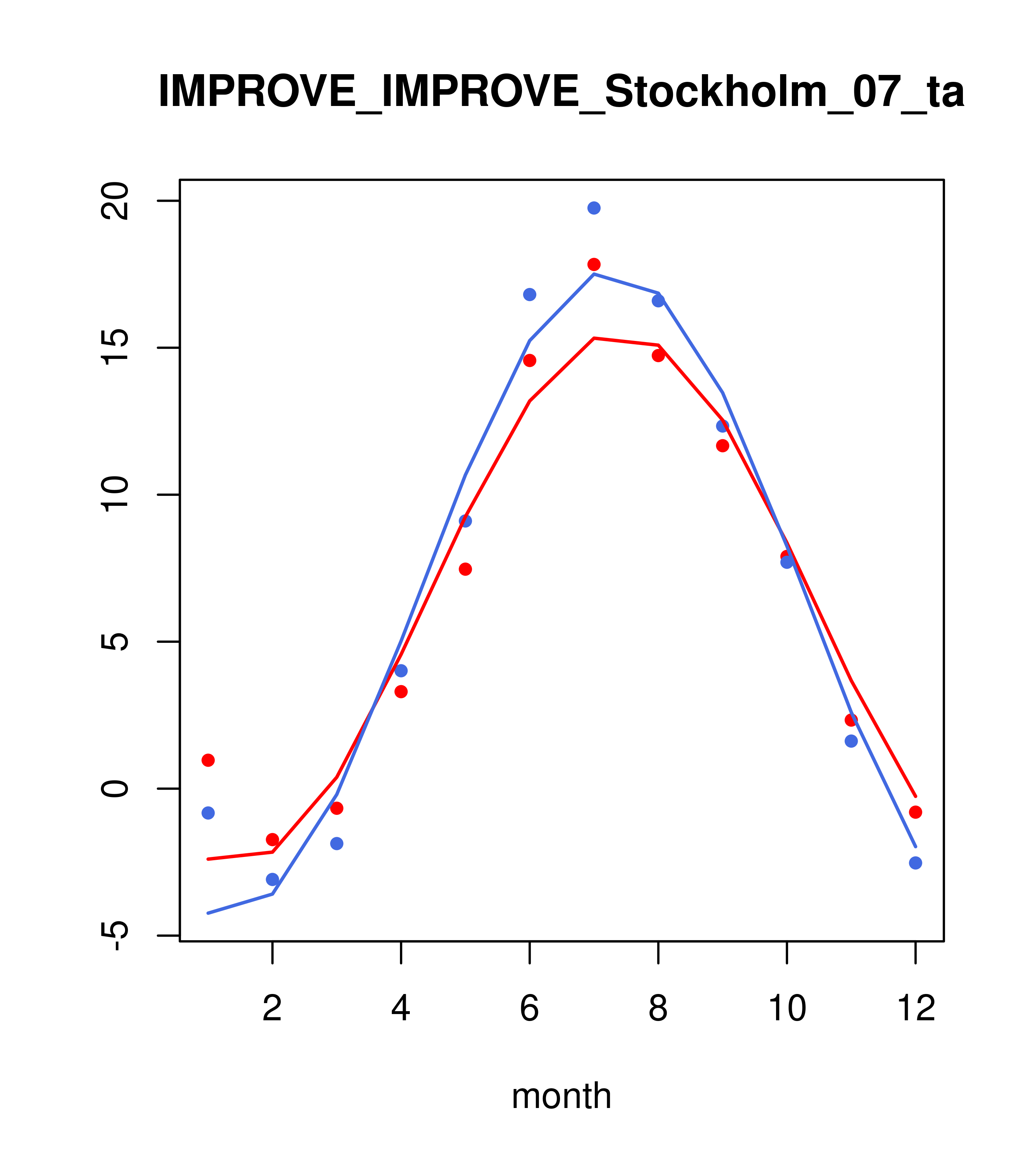 IMPROVE_IMPROVE_Stockholm_07_ta

20
15
10
5
0
-5

2
4
6
8
10
12

month